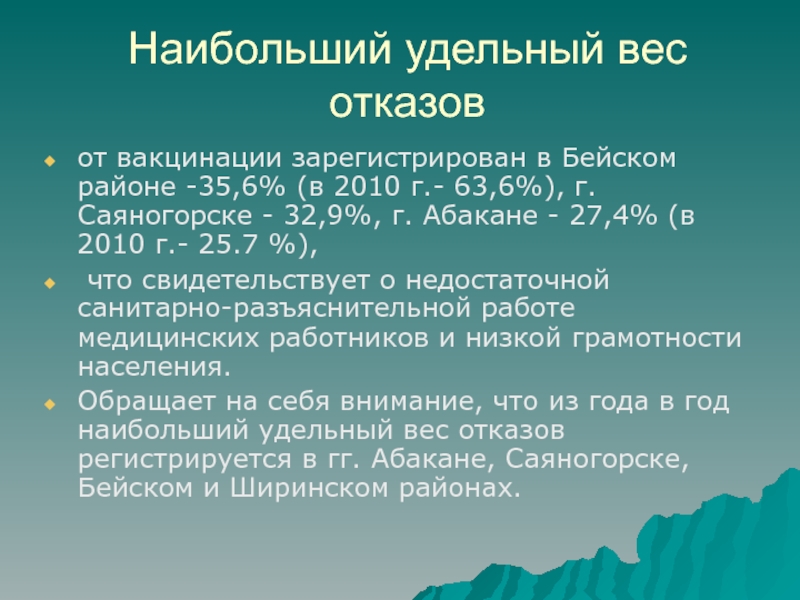 Наибольший удельный вес отказов

от вакцинации зарегистрирован в Бейском районе -35,6% (в 2010 г.- 63,6%), г. Саяногорске - 32,9%, г. Абакане - 27,4% (в 2010 г.- 25.7 %),

что свидетельствует о недостаточной санитарно-разъяснительной работе медицинских работников и низкой грамотности населения.

Обращает на себя внимание, что из года в год наибольший удельный вес отказов регистрируется в гг. Абакане, Саяногорске, Бейском и Ширинском районах.